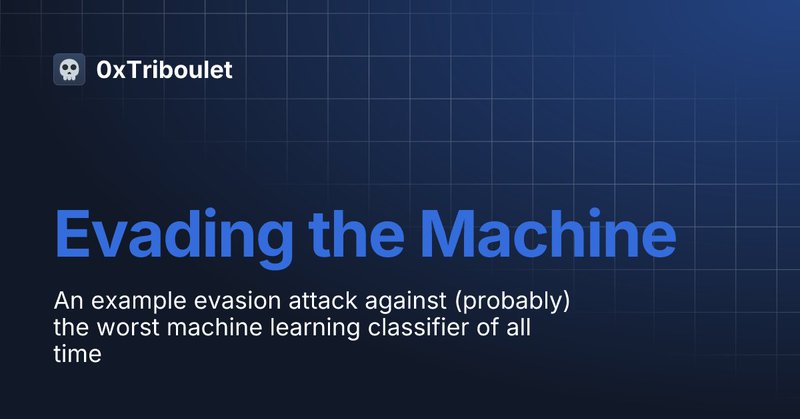 0xTriboulet

Evading the Machine

An example evasion attack against (probably) the worst machine learning classifier of all time